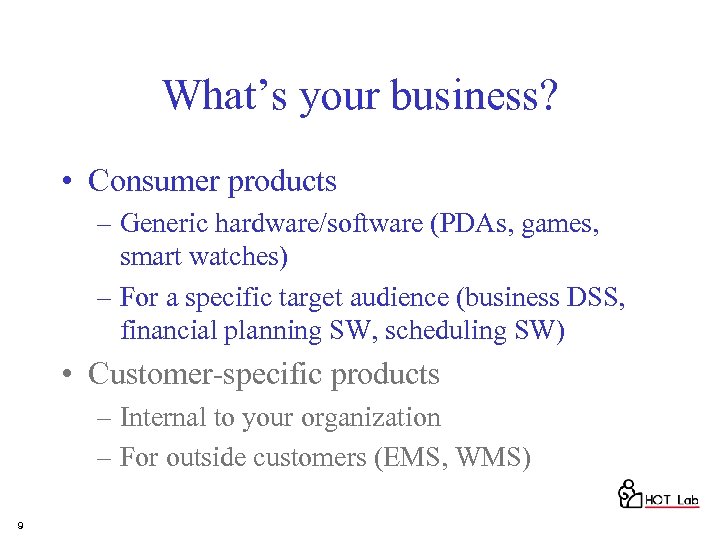 What's your business?

• Consumer products
– Generic hardware/software (PDAs, games, smart watches)
– For a specific target audience (business DSS, financial planning SW, scheduling SW)

• Customer-specific products
– Internal to your organization
– For outside customers (EMS, WMS)

HCT Lab

9